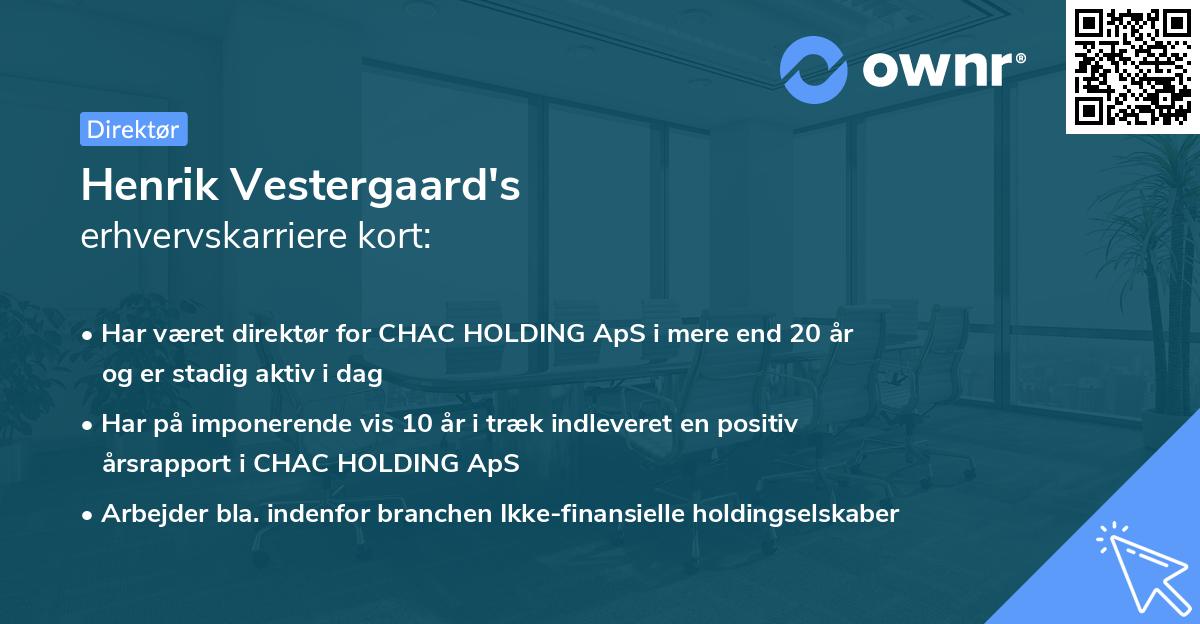 ownr®

Direktør

Henrik Vestergaard's
erhvervskarriere kort:

• Har været direktør for CHAC HOLDING ApS i mere end 20 år og er stadig aktiv i dag

• Har på imponerende vis 10 år i træk indleveret en positiv årsrapport i CHAC HOLDING ApS

• Arbejder bla. indenfor branchen Ikke-finansielle holdingselskaber